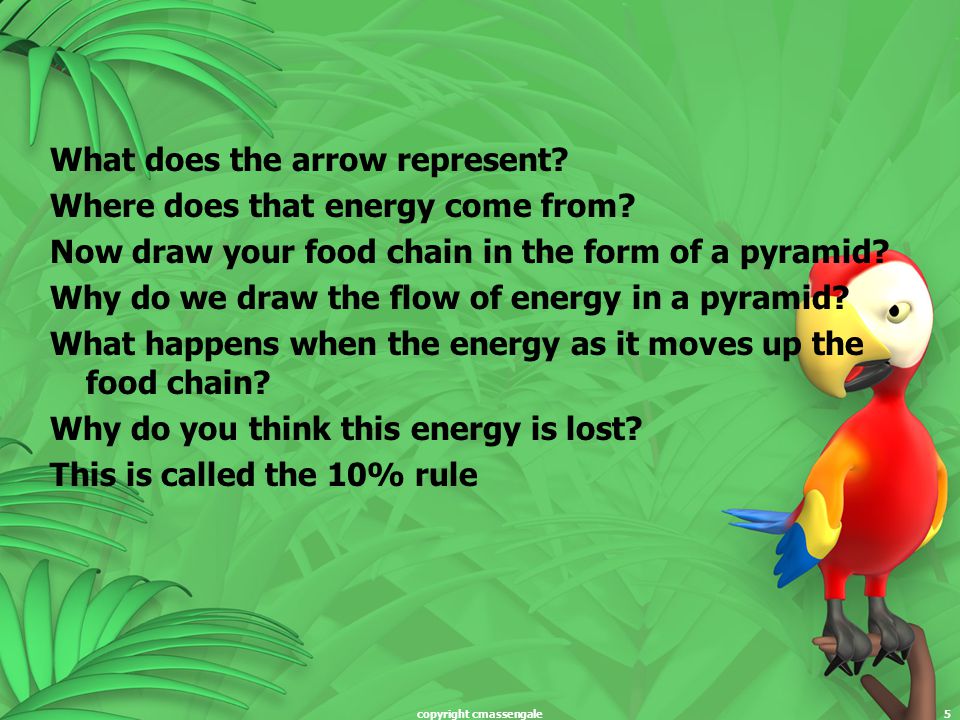 What does the arrow represent?

Where does that energy come from?

Now draw your food chain in the form of a pyramid?

Why do we draw the flow of energy in a pyramid?

What happens when the energy as it moves up the food chain?

Why do you think this energy is lost?

This is called the 10% rule

copyright cmassengale

5